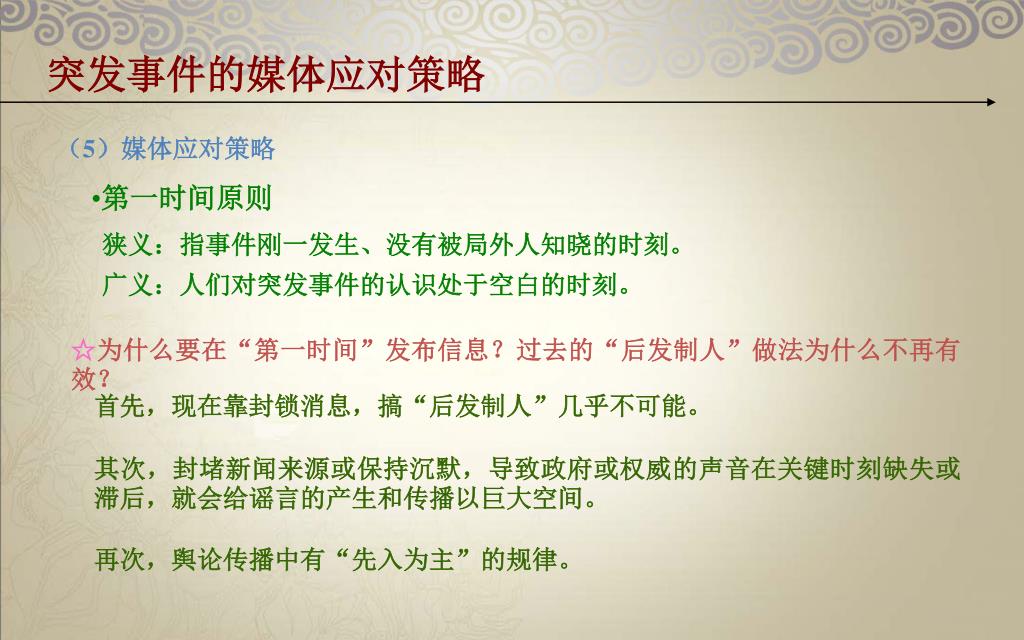 突发事件的媒体应对策略

（5）媒体应对策略

•第一时间原则

狭义：指事件刚一发生、没有被局外人知晓的时刻。

广义：人们对突发事件的认识处于空白的时刻。

☆为什么要在“第一时间”发布信息？过去的“后发制人”做法为什么不再有效？

首先，现在靠封锁消息，搞“后发制人”几乎不可能。

其次，封堵新闻来源或保持沉默，导致政府或权威的声音在关键时刻缺失或滞后，就会给谣言的产生和传播以巨大空间。

再次，舆论传播中有“先入为主”的规律。